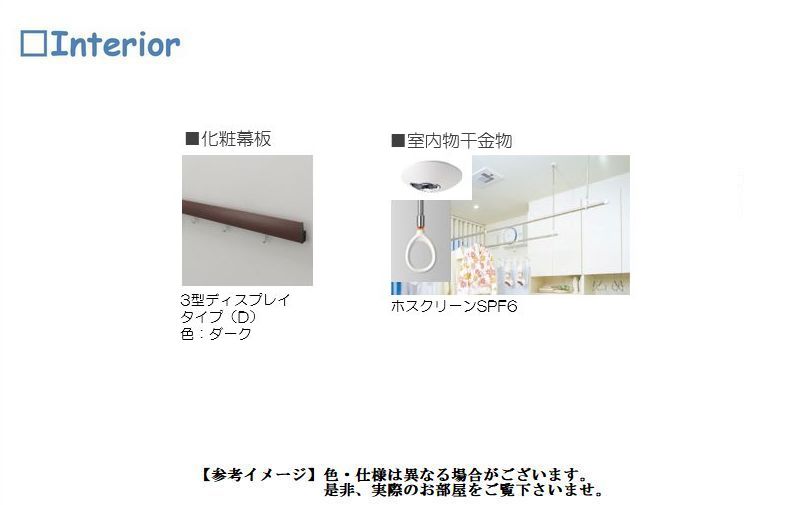 □Interior

■化粧幕板

3型ディスプレイ
タイプ（D）
色：ダーク

■室内物干金物

ホスクリーンSPF6

【参考イメージ】色・仕様は異なる場合がございます。
是非、実際のお部屋をご覧下さいませ。